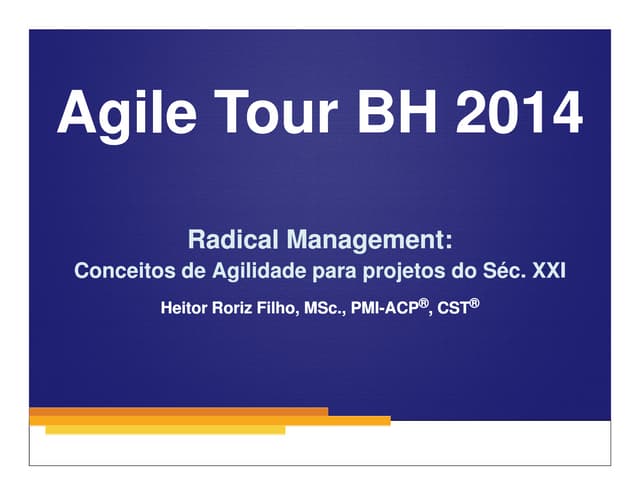 Agile Tour BH 2014

Radical Management:
Conceitos de Agilidade para projetos do Séc. XXI

Heitor Roriz Filho, MSc., PMI-ACP®, CST®